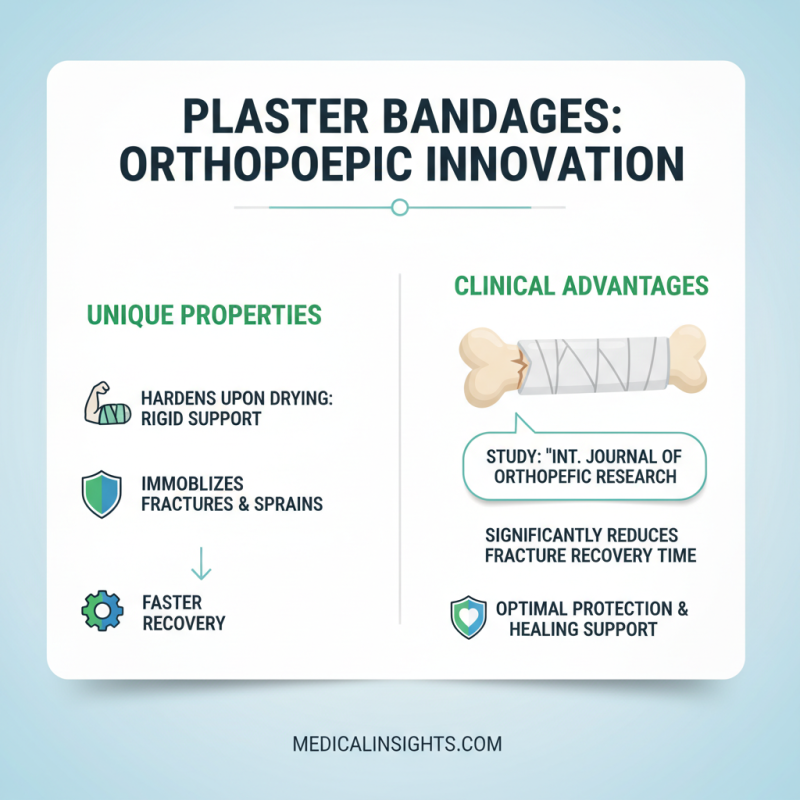 PLASTER BANDAGES: ORTHOPOEPIC INNOVATION

UNIQUE PROPERTIES

HARDENS UPON DRYING: RIGID SUPPORT

IMMOBLIZES FRACTURES & SPRAINS

FASTER RECOVERY

CLINICAL ADVANTAGES

STUDY: "INT. JOURNAL OF ORTHOPEFIC RESEARCH

SIGNIFICANTLY REDUCES FRACTURE RECOVERY TIME

OPTIMAL PROTECTION & HEALING SUPPORT

MEDICALINSIGHTS.COM